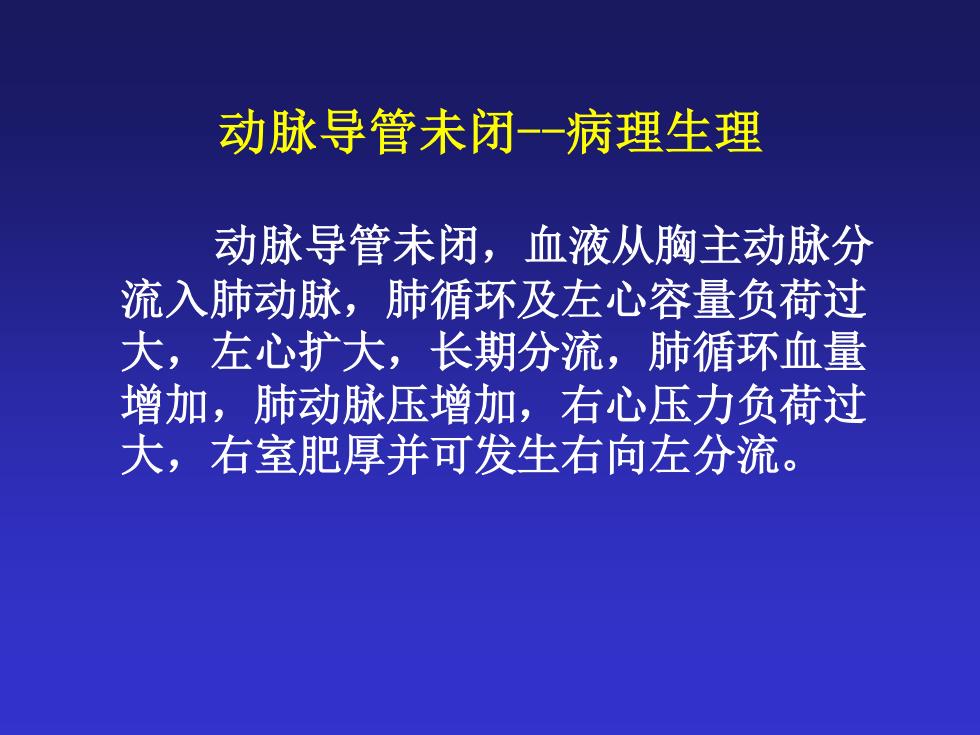 动脉导管未闭--病理生理

动脉导管未闭，血液从胸主动脉分流入肺动脉，肺循环及左心容量负荷过大，左心扩大，长期分流，肺循环血量增加，肺动脉压增加，右心压力负荷过大，右室肥厚并可发生右向左分流。